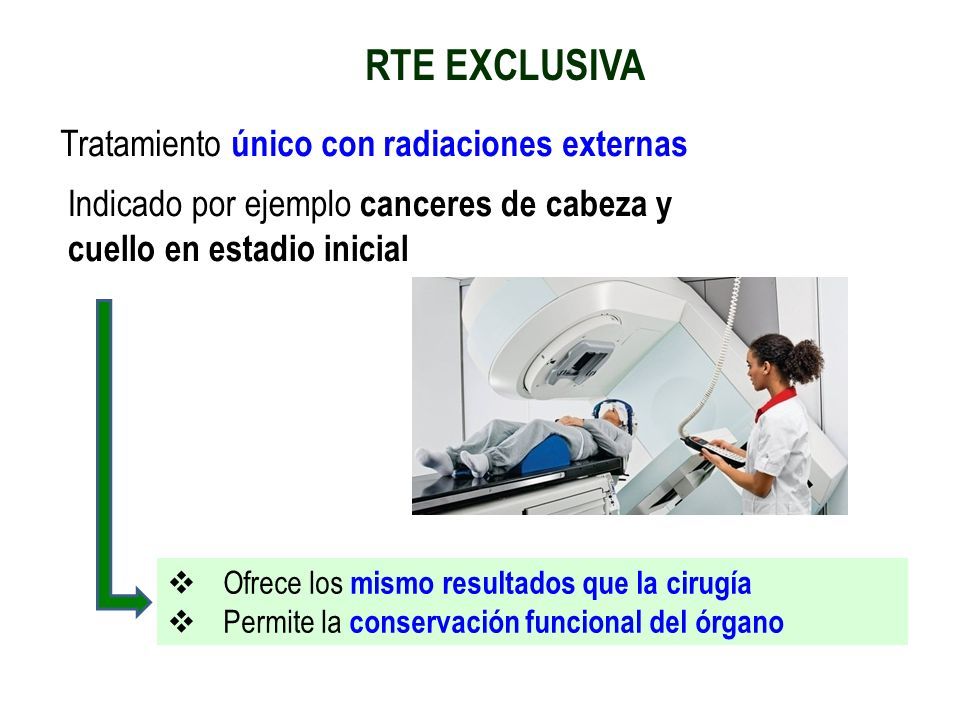 RTE EXCLUSIVA

Tratamiento único con radiaciones externas

Indicado por ejemplo canceres de cabeza y cuello en estadio inicial

❖ Ofrece los mismo resultados que la cirugía
❖ Permite la conservación funcional del órgano